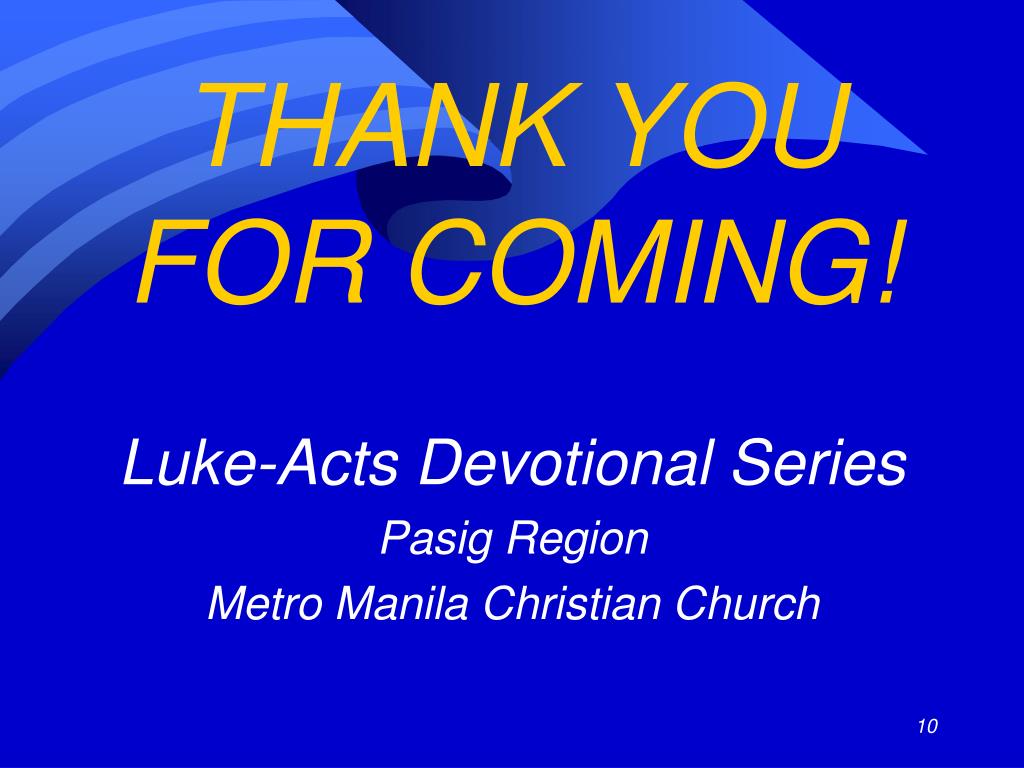 THANK YOU FOR COMING!

Luke-Acts Devotional Series

Pasig Region

Metro Manila Christian Church

10